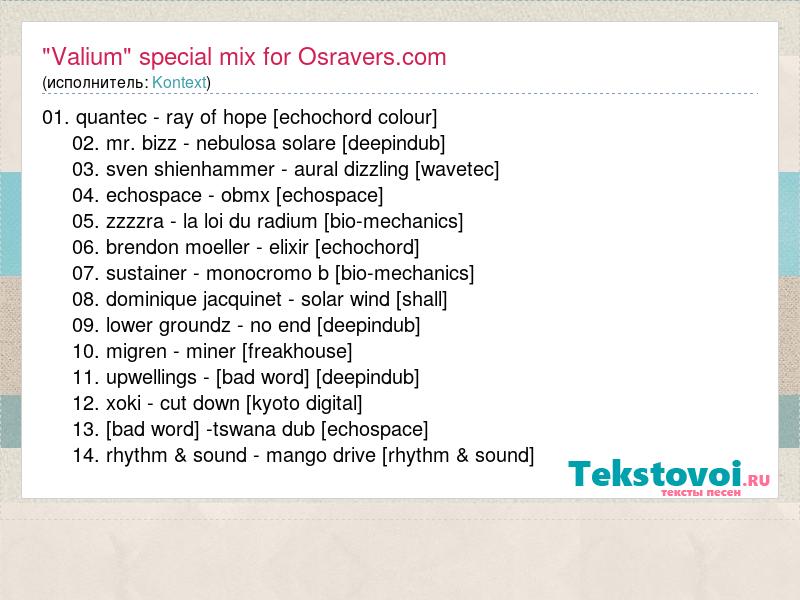 "Valium" special mix for Osravers.com
(исполнитель: Kontext)

01. quantec - ray of hope [echochord colour]
02. mr. bizz - nebulosa solare [deepindub]
03. sven shienhammer - aural dizzling [wavetec]
04. echospace - obmx [echospace]
05. zzzzra - la loi du radium [bio-mechanics]
06. brendon moeller - elixir [echochord]
07. sustainer - monocromo b [bio-mechanics]
08. dominique jacquinet - solar wind [shall]
09. lower groundz - no end [deepindub]
10. migren - miner [freakhouse]
11. upwellings - [bad word] [deepindub]
12. xoki - cut down [kyoto digital]
13. [bad word] -tswana dub [echospace]
14. rhythm & sound - mango drive [rhythm & sound]

Tekstovoi.RU
тексты песен